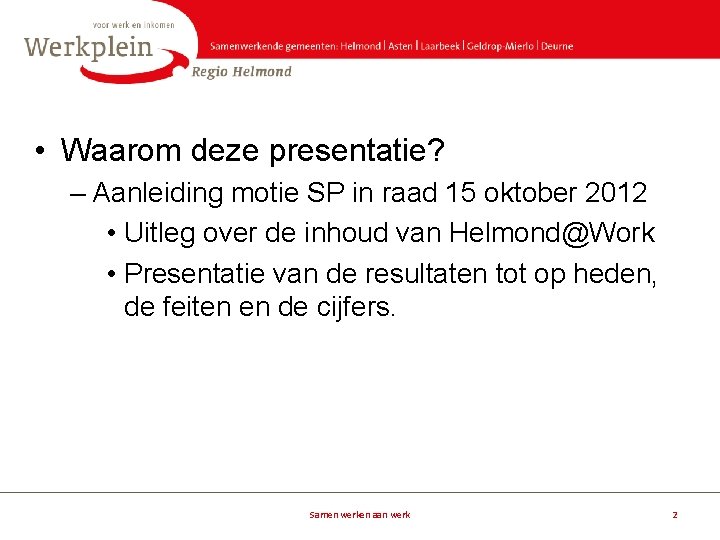 voor werk en inkomen
Werkplein
Regio Helmond

Samenwerkende gemeenten: Helmond | Asten | Laarbeek | Geldrop-Mierlo | Deurne

• Waarom deze presentatie?
– Aanleiding motie SP in raad 15 oktober 2012
• Uitleg over de inhoud van Helmond@Work
• Presentatie van de resultaten tot op heden, de feiten en de cijfers.

Samen werken aan werk

2